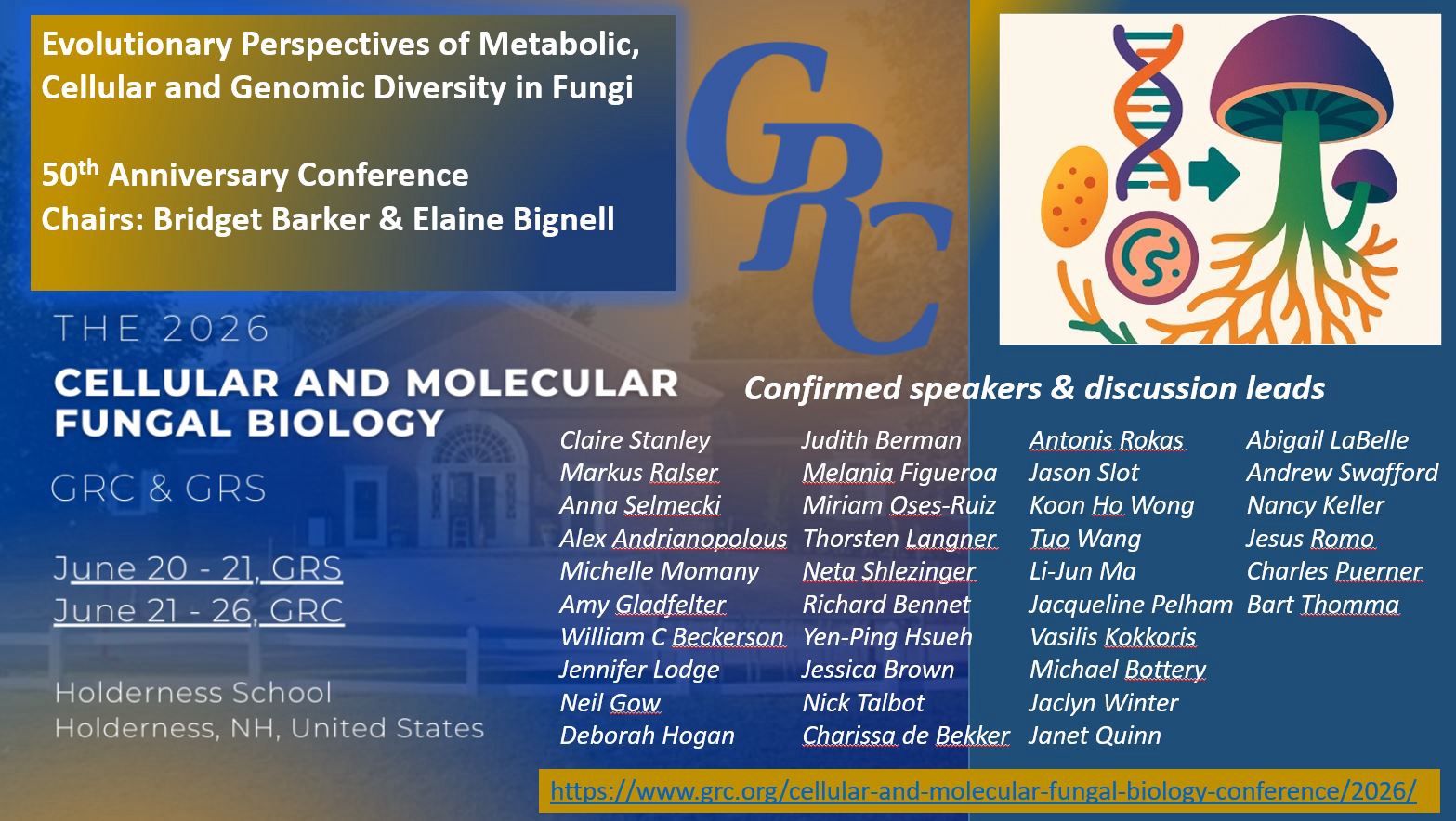 Evolutionary Perspectives of Metabolic, Cellular and Genomic Diversity in Fungi

50$^{th}$ Anniversary Conference
Chairs: Bridget Barker & Elaine Bignell

GRC

THE 2026
CELLULAR AND MOLECULAR FUNGAL BIOLOGY
GRC & GRS

June 20 - 21, GRS
June 21 - 26, GRC

Holderness School
Holderness, NH, United States

Confirmed speakers & discussion leads

Claire Stanley
Markus Ralser
Anna Selmecki
Alex Andrianopolous
Michelle Momany
Amy Gladfelter
William C Beckerson
Jennifer Lodge
Neil Gow
Deborah Hogan

Judith Berman
Melania Figueroa
Miriam Oses-Ruiz
Thorsten Langner
Neta Shlezinger
Richard Bennet
Yen-Ping Hsueh
Jessica Brown
Nick Talbot
Charissa de Bekker

Antonis Rokas
Jason Slot
Koon Ho Wong
Tuo Wang
Li-Jun Ma
Jacqueline Pelham
Vasilis Kokkoris
Michael Bottery
Jaclyn Winter
Janet Quinn

Abigail LaBelle
Andrew Swafford
Nancy Keller
Jesus Romo
Charles Puerner
Bart Thomma

https://www.grc.org/cellular-and-molecular-fungal-biology-conference/2026/